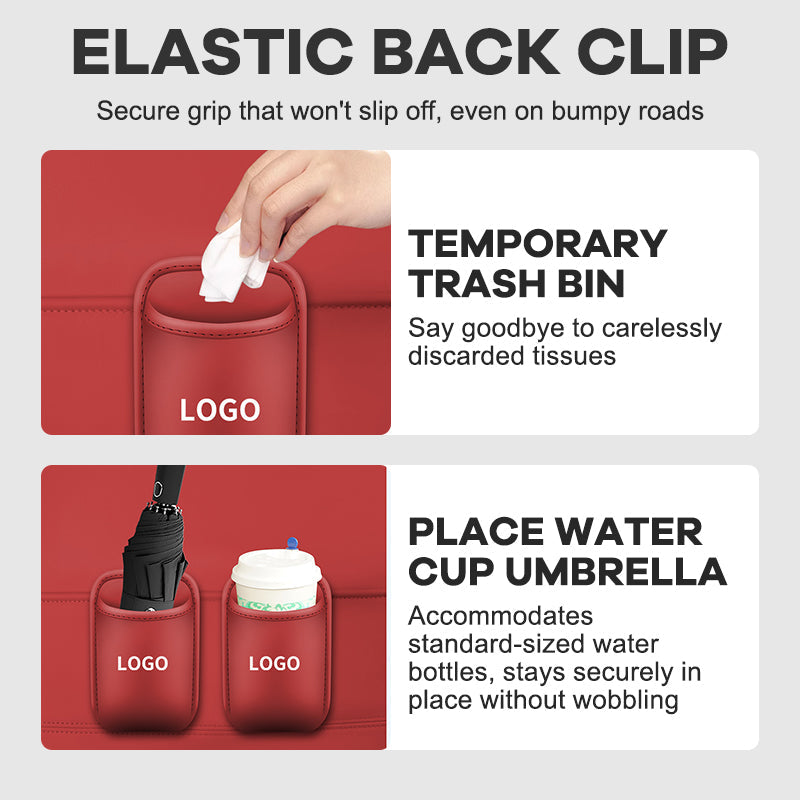 ELASTIC BACK CLIP

Secure grip that won't slip off, even on bumpy roads

LOGO

TEMPORARY TRASH BIN

Say goodbye to carelessly discarded tissues

LOGO

LOGO

PLACE WATER CUP UMBRELLA

Accommodates standard-sized water bottles, stays securely in place without wobbling